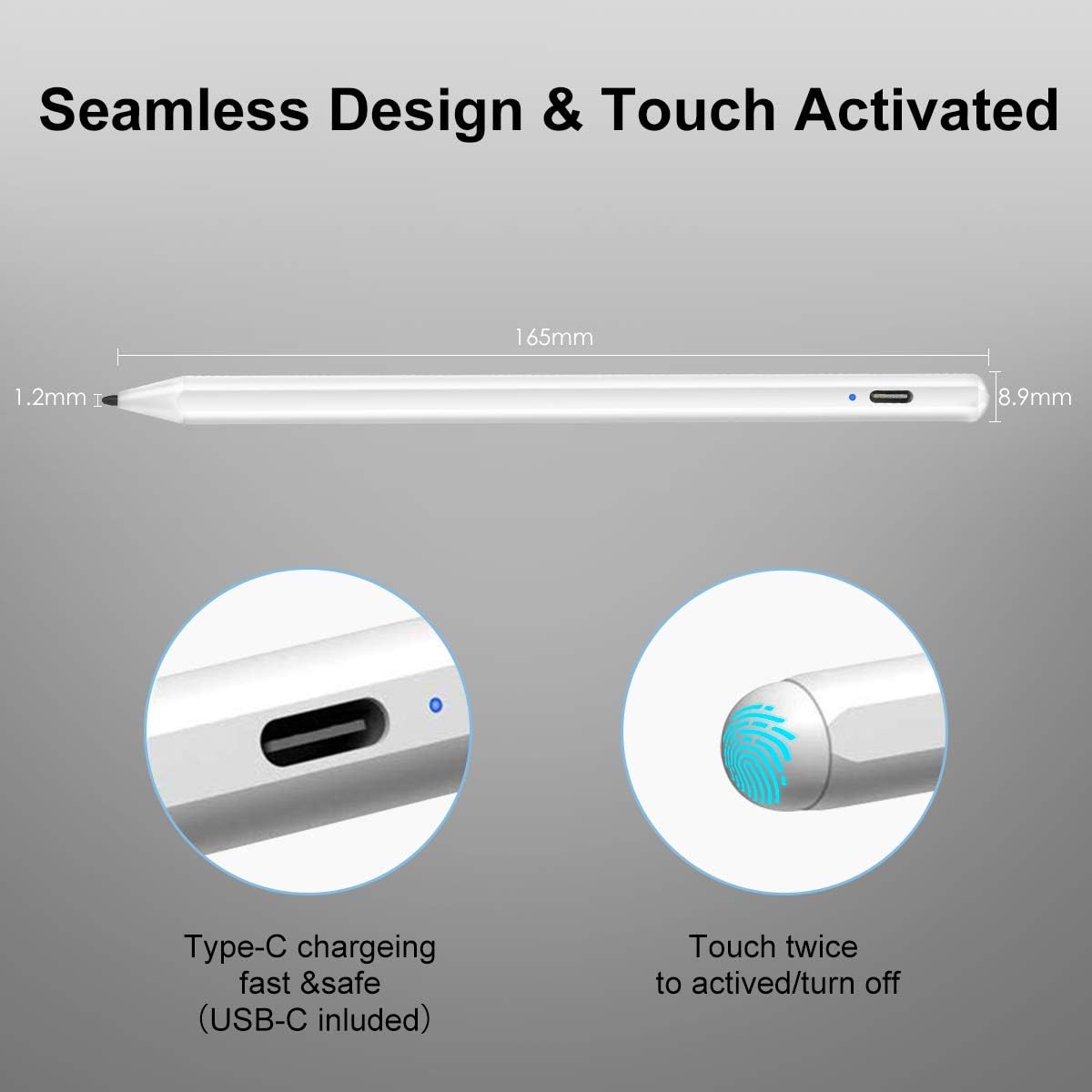 Seamless Design & Touch Activated

165mm

1.2mm

8.9mm

Type-C chargeing
fast &safe
（USB-C inluded）

Touch twice
to actived/turn off